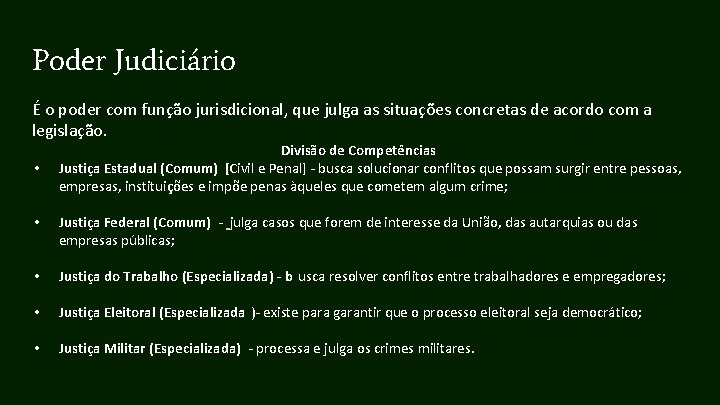 Poder Judiciário

É o poder com função jurisdicional, que julga as situações concretas de acordo com a legislação.

Divisão de Competências

• Justiça Estadual (Comum) [Civil e Penal] - busca solucionar conflitos que possam surgir entre pessoas, empresas, instituições e impõe penas àqueles que cometem algum crime;

• Justiça Federal (Comum) - julga casos que forem de interesse da União, das autarquias ou das empresas públicas;

• Justiça do Trabalho (Especializada) - b usca resolver conflitos entre trabalhadores e empregadores;

• Justiça Eleitoral (Especializada )- existe para garantir que o processo eleitoral seja democrático;

• Justiça Militar (Especializada) - processa e julga os crimes militares.